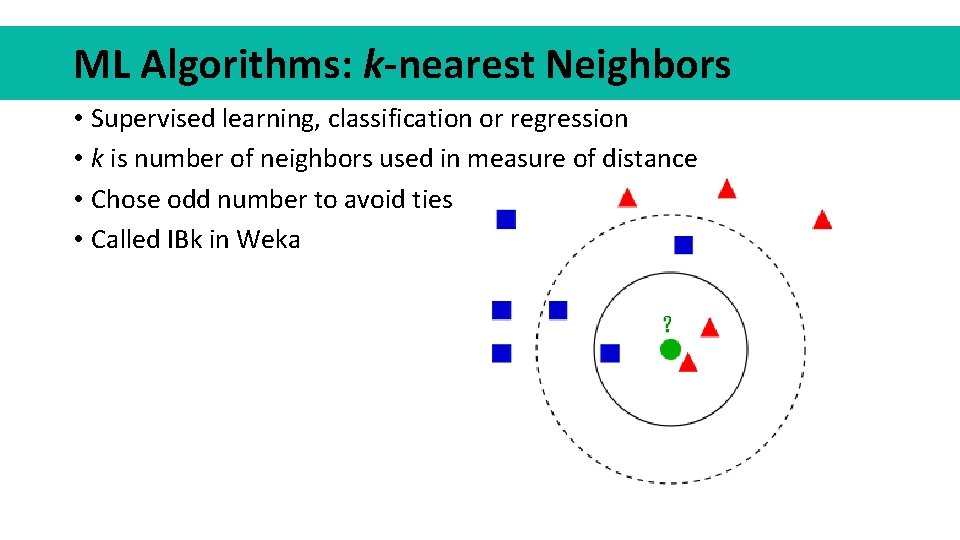 ML Algorithms: k-nearest Neighbors

• Supervised learning, classification or regression
• k is number of neighbors used in measure of distance
• Chose odd number to avoid ties
• Called IBk in Weka

?